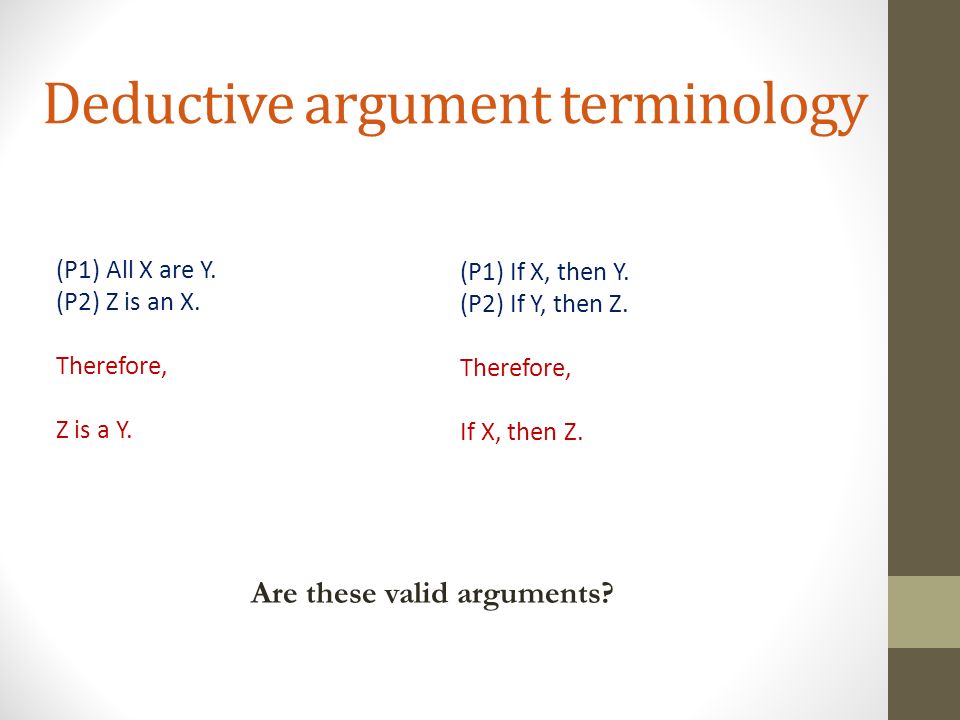 Deductive argument terminology

(P1) All X are Y.
(P2) Z is an X.

Therefore,

Z is a Y.

(P1) If X, then Y.
(P2) If Y, then Z.

Therefore,

If X, then Z.

Are these valid arguments?